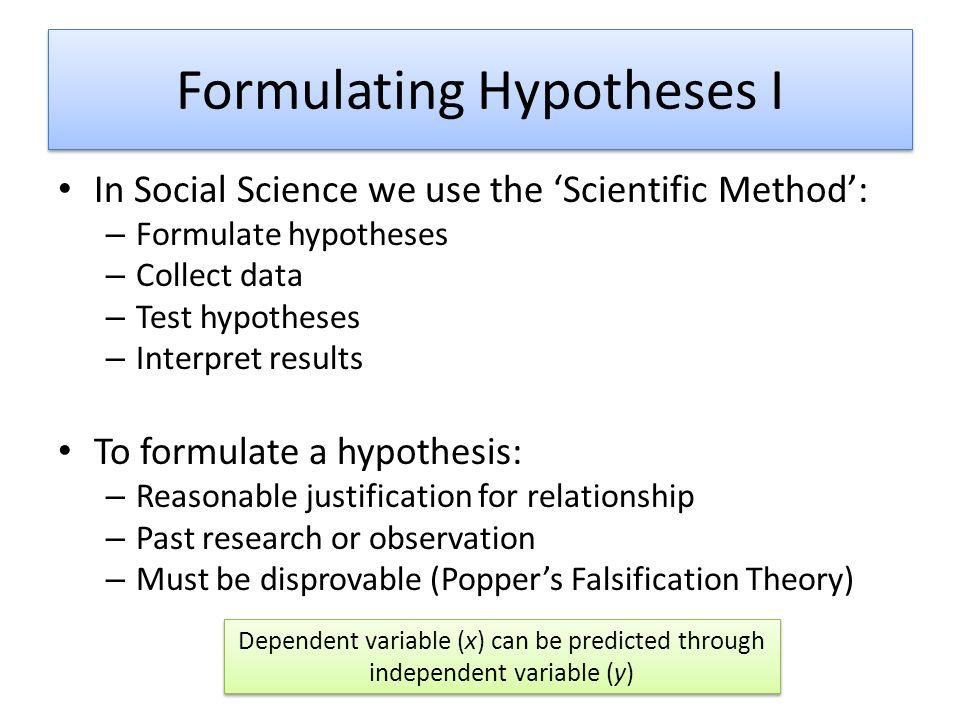 Formulating Hypotheses I

• In Social Science we use the ‘Scientific Method’:
– Formulate hypotheses
– Collect data
– Test hypotheses
– Interpret results

• To formulate a hypothesis:
– Reasonable justification for relationship
– Past research or observation
– Must be disprovable (Popper’s Falsification Theory)

Dependent variable ($x$) can be predicted through independent variable ($y$)